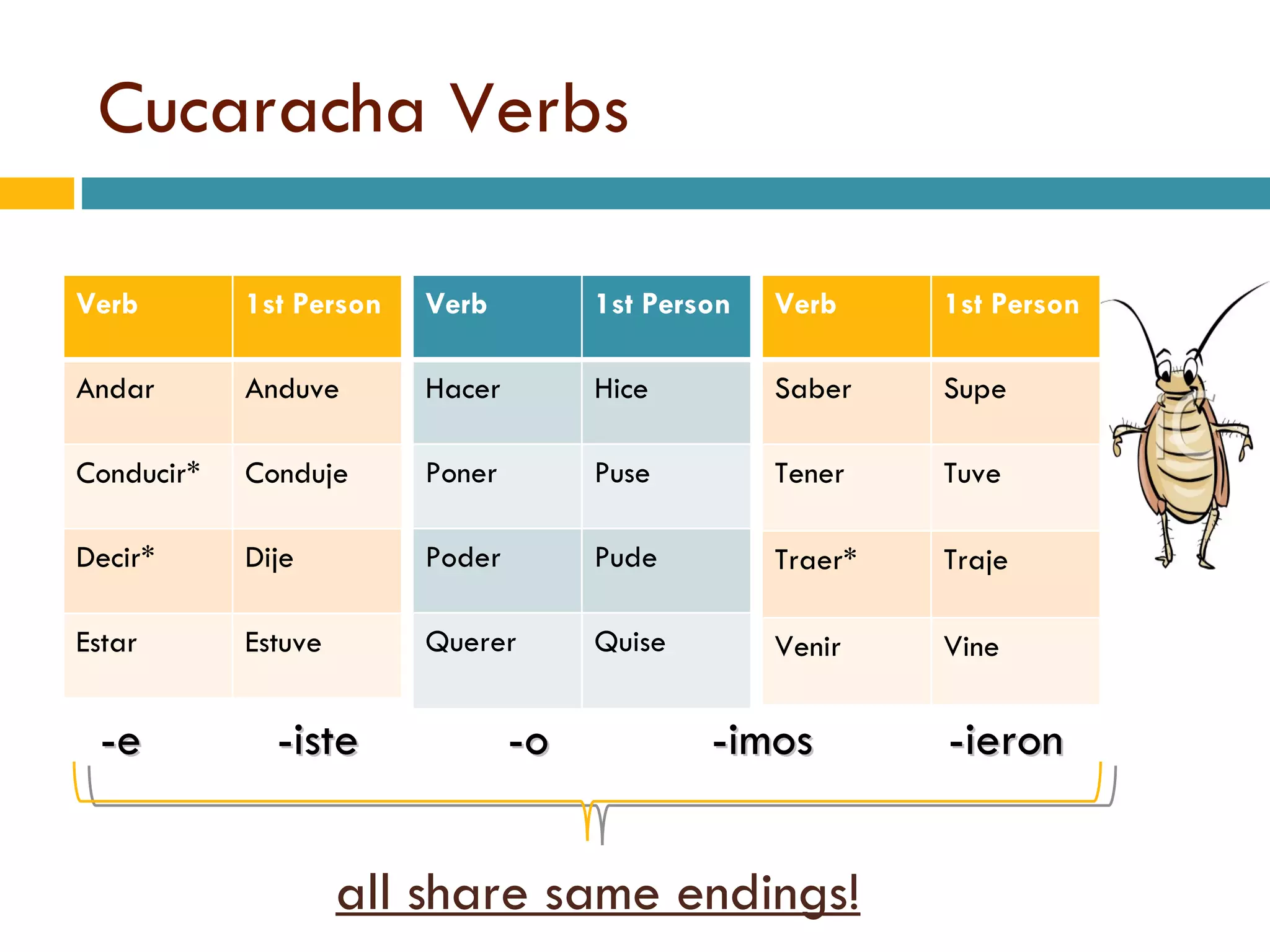 Cucaracha Verbs

| Verb | 1st Person |
|---|---|
| Andar | Anduve |
| Conducir* | Conduje |
| Decir* | Dije |
| Estar | Estuve |

| Verb | 1st Person |
|---|---|
| Hacer | Hice |
| Poner | Puse |
| Poder | Pude |
| Querer | Quise |

| Verb | 1st Person |
|---|---|
| Saber | Supe |
| Tener | Tuve |
| Traer* | Traje |
| Venir | Vine |

-e -iste -o -imos -ieron

all share same endings!